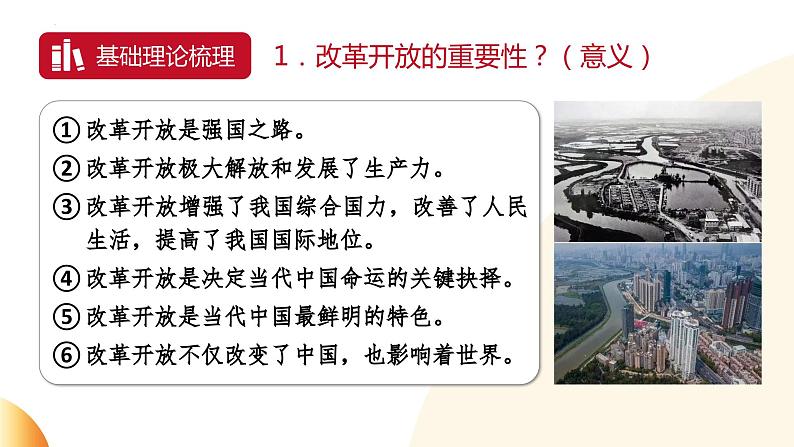 基础理论梳理

1．改革开放的重要性？（意义）

①改革开放是强国之路。
②改革开放极大解放和发展了生产力。
③改革开放增强了我国综合国力，改善了人民生活，提高了我国国际地位。
④改革开放是决定当代中国命运的关键抉择。
⑤改革开放是当代中国最鲜明的特色。
⑥改革开放不仅改变了中国，也影响着世界。